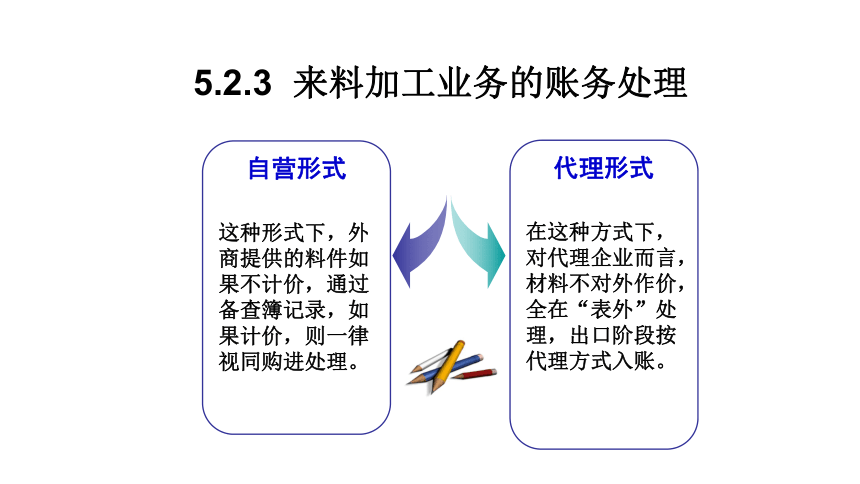 5.2.3 来料加工业务的账务处理

自营形式

这种形式下，外商提供的料件如果不计价，通过备查簿记录，如果计价，则一律视同购进处理。

代理形式

在这种方式下，对代理企业而言，材料不对外作价，全在“表外”处理，出口阶段按代理方式入账。